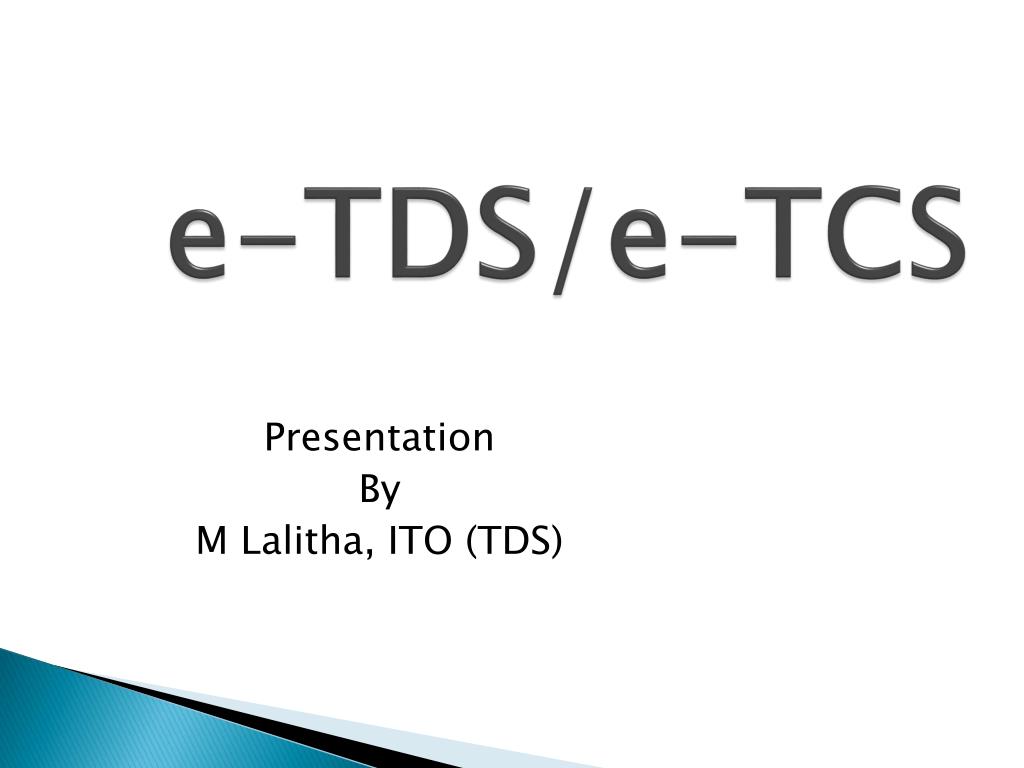 e-TDS/e-TCS

Presentation
By
M Lalitha, ITO (TDS)